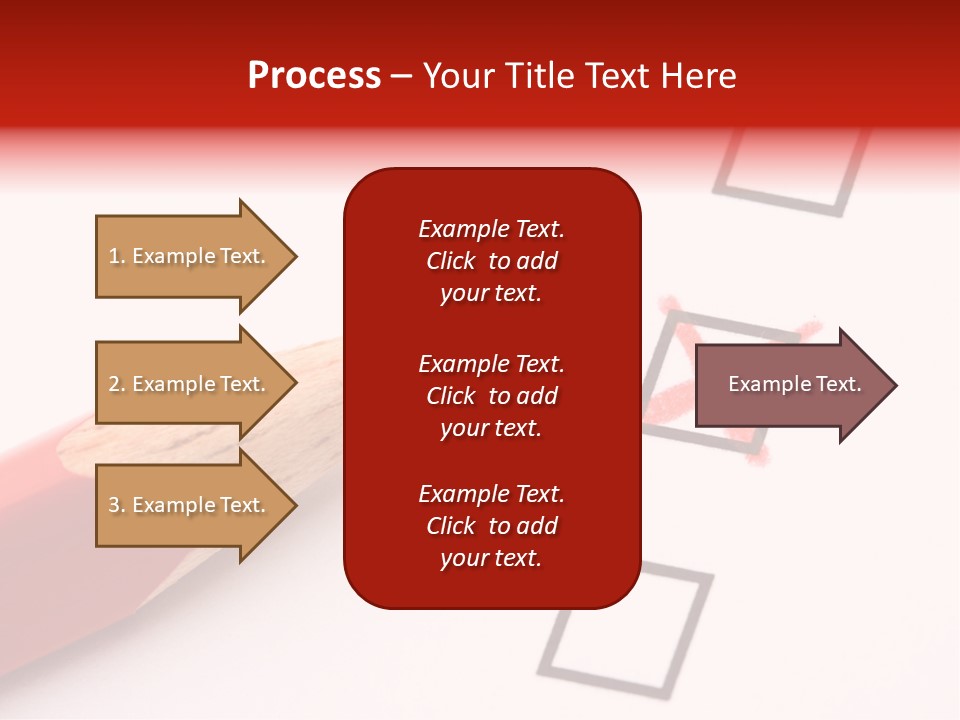 Process – Your Title Text Here

1. Example Text.

2. Example Text.

3. Example Text.

Example Text. Click to add your text.

Example Text. Click to add your text.

Example Text. Click to add your text.

Example Text.